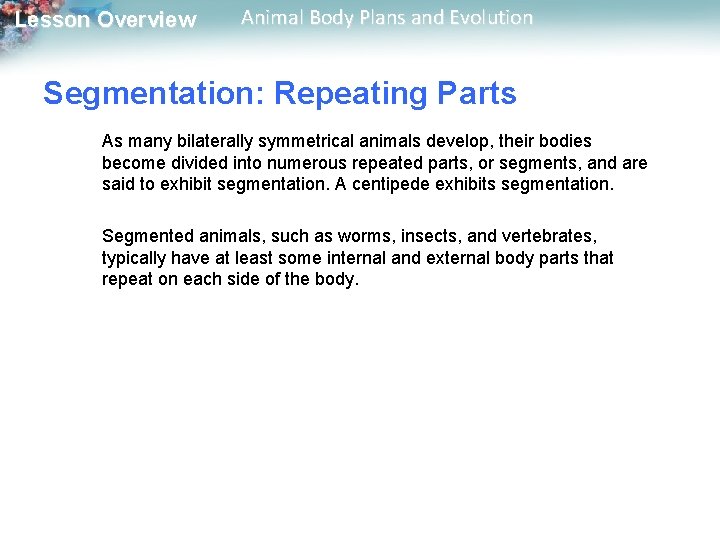 Lesson Overview Animal Body Plans and Evolution

Segmentation: Repeating Parts

As many bilaterally symmetrical animals develop, their bodies become divided into numerous repeated parts, or segments, and are said to exhibit segmentation. A centipede exhibits segmentation.

Segmented animals, such as worms, insects, and vertebrates, typically have at least some internal and external body parts that repeat on each side of the body.